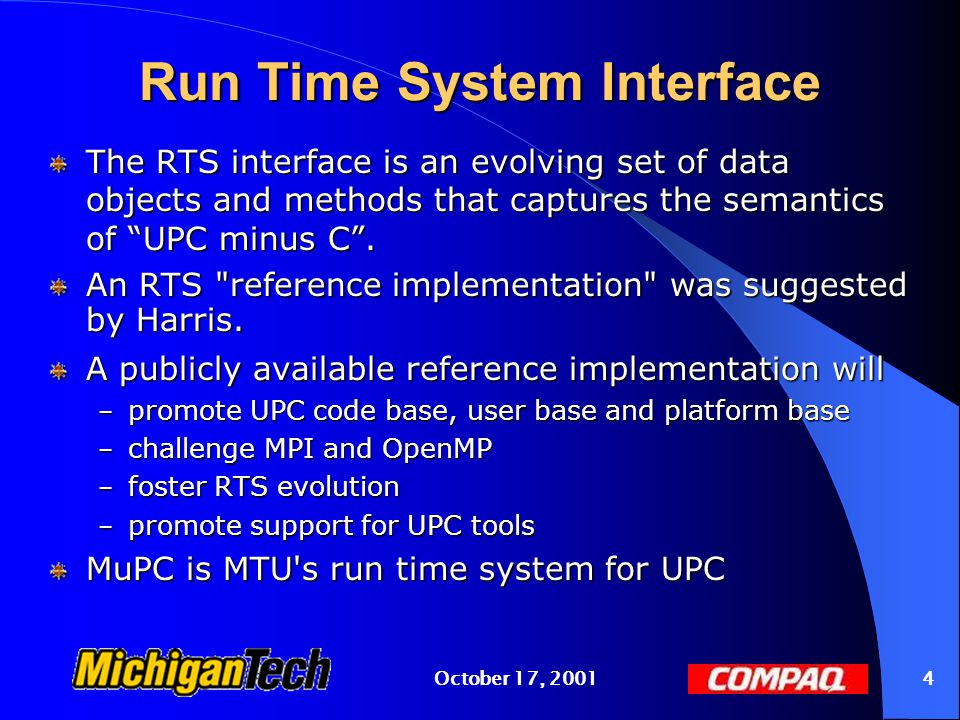 Run Time System Interface

The RTS interface is an evolving set of data objects and methods that captures the semantics of “UPC minus C”.

An RTS "reference implementation" was suggested by Harris.

A publicly available reference implementation will
– promote UPC code base, user base and platform base
– challenge MPI and OpenMP
– foster RTS evolution
– promote support for UPC tools

MuPC is MTU's run time system for UPC

MichiganTech

October 17, 2001

COMPAQ

4